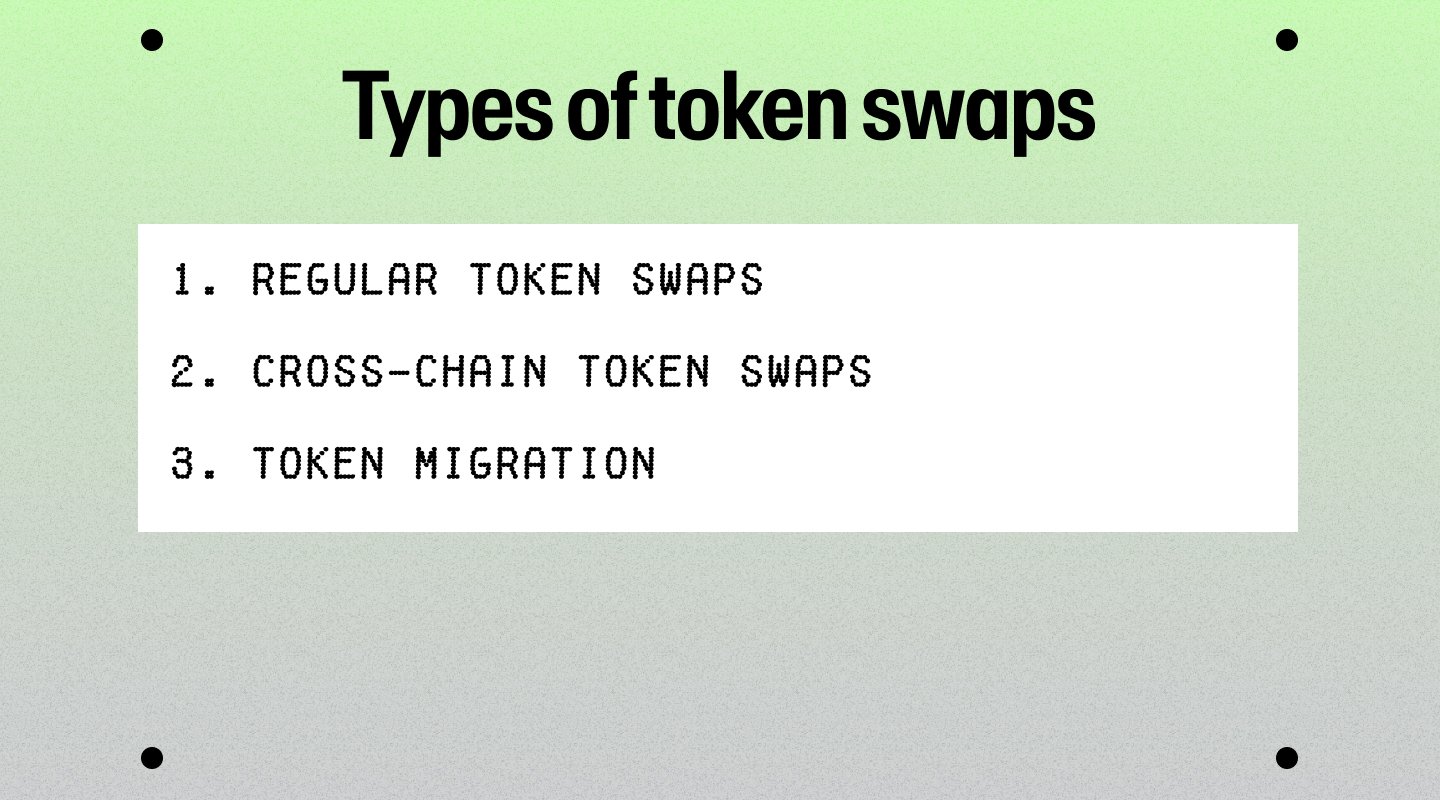 Types of token swaps

1. REGULAR TOKEN SWAPS
2. CROSS-CHAIN TOKEN SWAPS
3. TOKEN MIGRATION